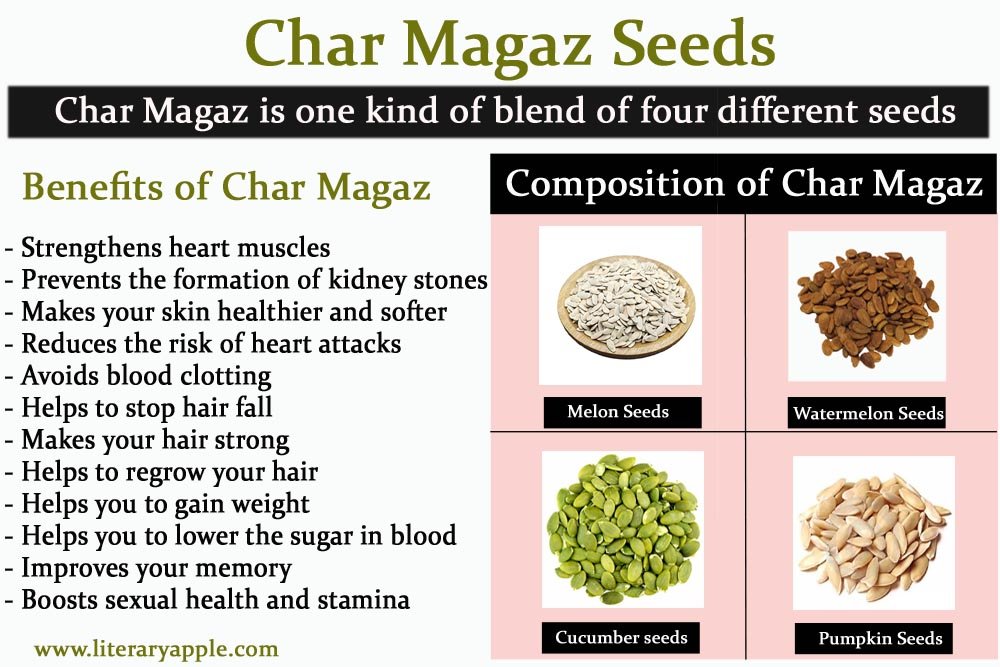 Char Magaz Seeds

Char Magaz is one kind of blend of four different seeds

Benefits of Char Magaz

- Strengthens heart muscles
- Prevents the formation of kidney stones
- Makes your skin healthier and softer
- Reduces the risk of heart attacks
- Avoids blood clotting
- Helps to stop hair fall
- Makes your hair strong
- Helps to regrow your hair
- Helps you to gain weight
- Helps you to lower the sugar in blood
- Improves your memory
- Boosts sexual health and stamina

www.literaryapple.com

Composition of Char Magaz

Melon Seeds

Watermelon Seeds

Cucumber seeds

Pumpkin Seeds